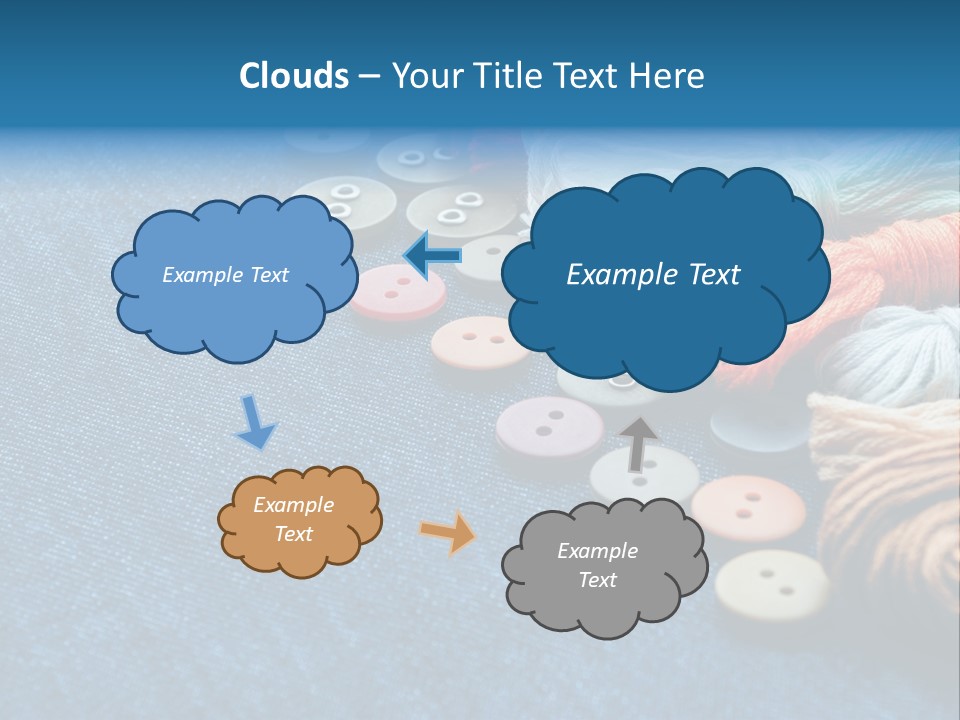 Clouds – Your Title Text Here

Example Text

Example Text

Example Text

Example Text